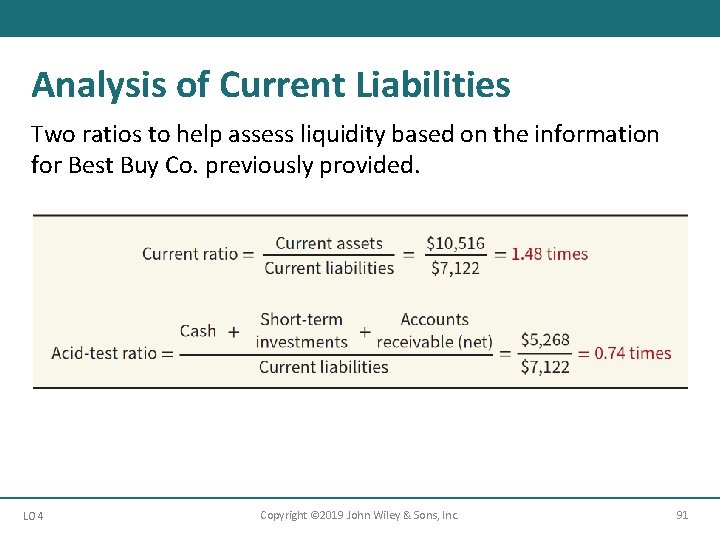 Analysis of Current Liabilities

Two ratios to help assess liquidity based on the information for Best Buy Co. previously provided.

$\text{Current ratio} = \frac{\text{Current assets}}{\text{Current liabilities}} = \frac{\$10,516}{\$7,122} = 1.48 \text{ times}$

$\text{Acid-test ratio} = \frac{\text{Cash} + \text{Short-term investments} + \text{Accounts receivable (net)}}{\text{Current liabilities}} = \frac{\$5,268}{\$7,122} = 0.74 \text{ times}$

LO 4

Copyright ©2019 John Wiley & Sons, Inc.

91